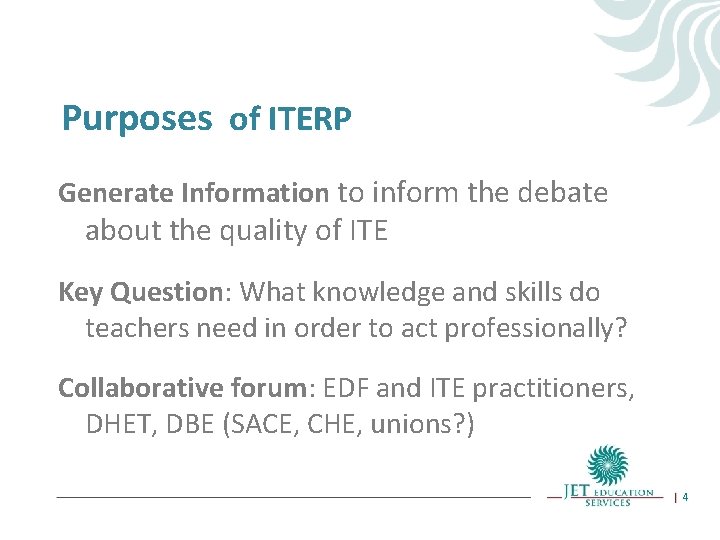 Purposes of ITERP

Generate Information to inform the debate about the quality of ITE

Key Question: What knowledge and skills do teachers need in order to act professionally?

Collaborative forum: EDF and ITE practitioners, DHET, DBE (SACE, CHE, unions?)

JET EDUCATION SERVICES

| 4